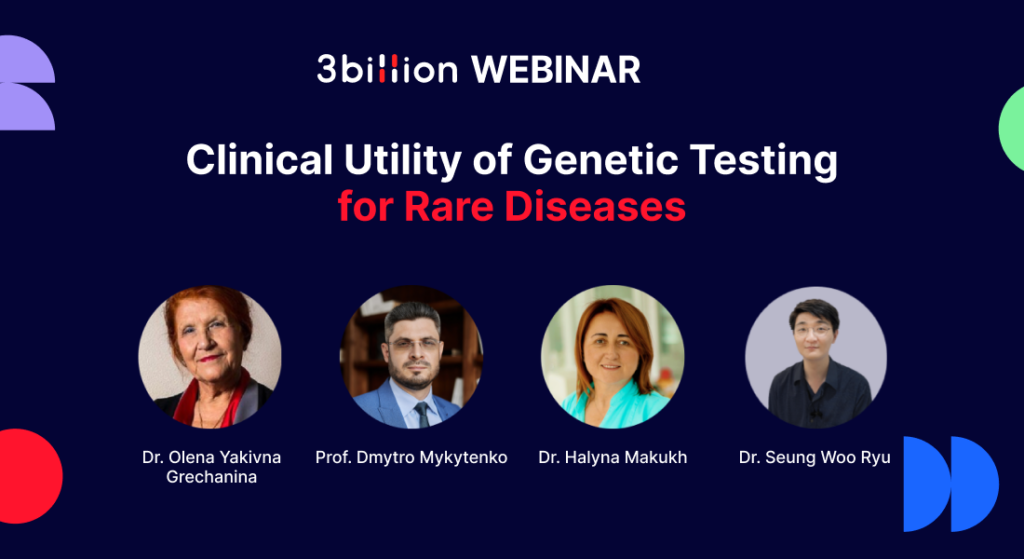 3billion WEBINAR

Clinical Utility of Genetic Testing for Rare Diseases

Dr. Olena Yakivna Grechanina

Prof. Dmytro Mykytenko

Dr. Halyna Makukh

Dr. Seung Woo Ryu